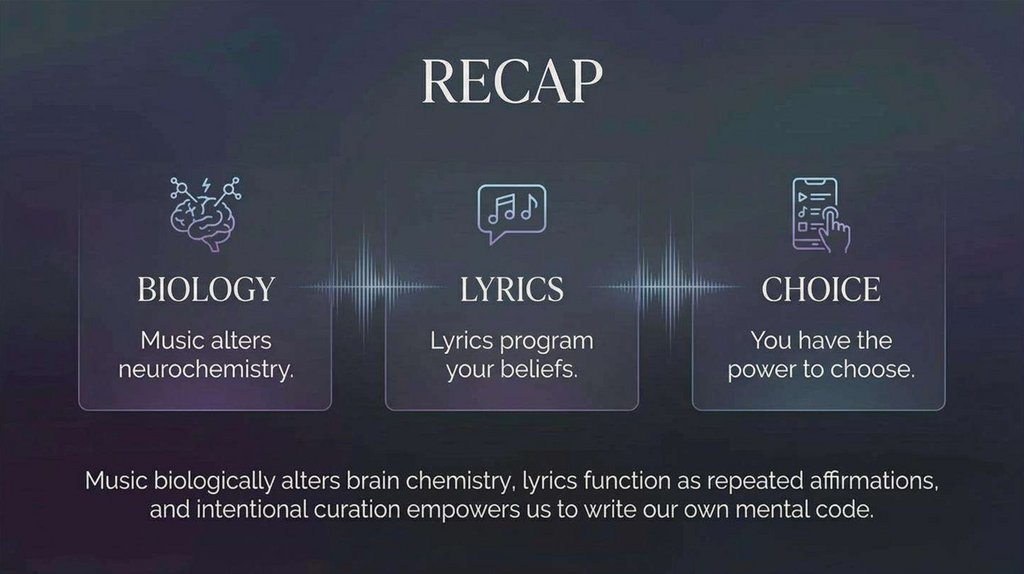 RECAP

BIOLOGY

Music alters neurochemistry.

LYRICS

Lyrics program your beliefs.

CHOICE

You have the power to choose.

Music biologically alters brain chemistry, lyrics function as repeated affirmations, and intentional curation empowers us to write our own mental code.